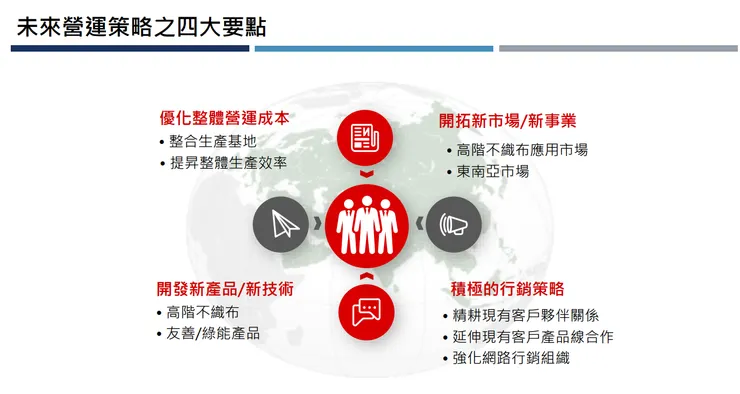 未來營運策略之四大要點

優化整體營運成本
• 整合生產基地
• 提昇整體生產效率

開拓新市場/新事業
• 高階不織布應用市場
• 東南亞市場

開發新產品/新技術
• 高階不織布
• 友善/綠能產品

積極的行銷策略
• 精耕現有客戶夥伴關係
• 延伸現有客戶產品線合作
• 強化網路行銷組織